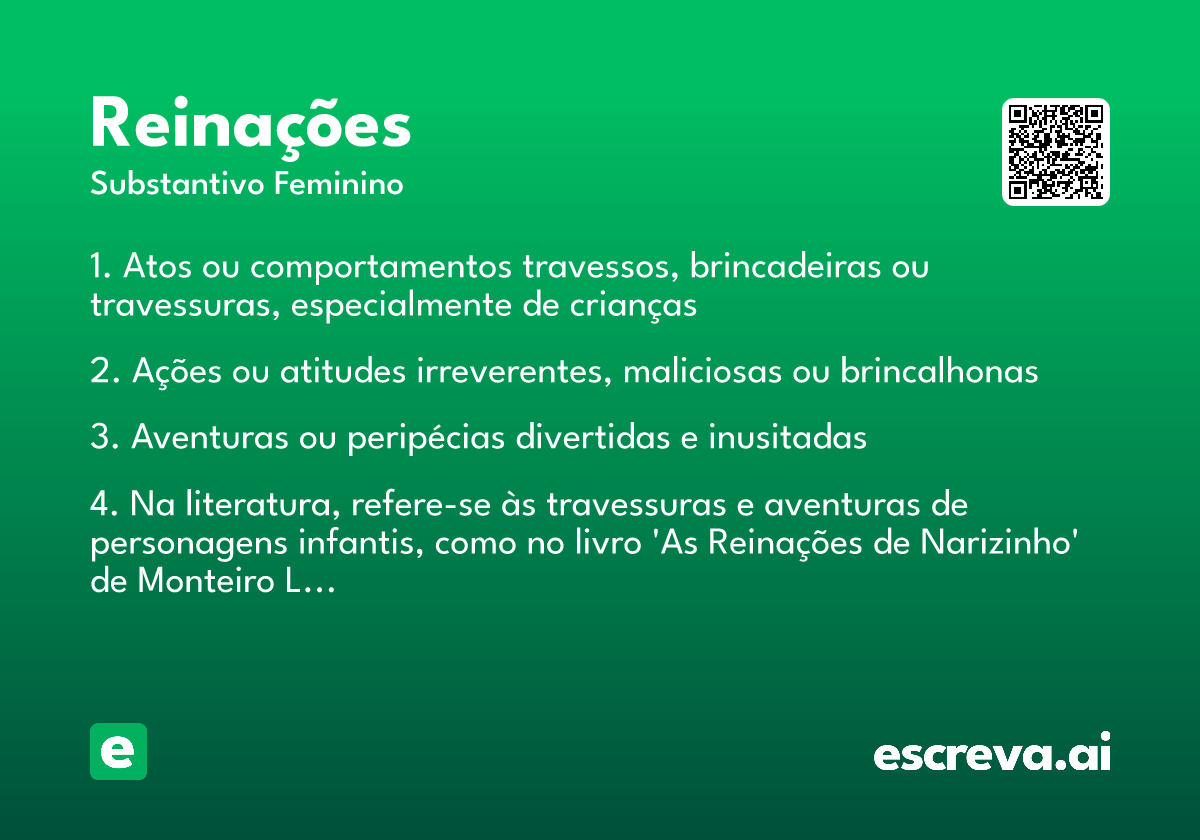 Reinações
Substantivo Feminino

1. Atos ou comportamentos travessos, brincadeiras ou travessuras, especialmente de crianças

2. Ações ou atitudes irreverentes, maliciosas ou brincalhonas

3. Aventuras ou peripécias divertidas e inusitadas

4. Na literatura, refere-se às travessuras e aventuras de personagens infantis, como no livro 'As Reinações de Narizinho' de Monteiro L...

e

escreva.ai